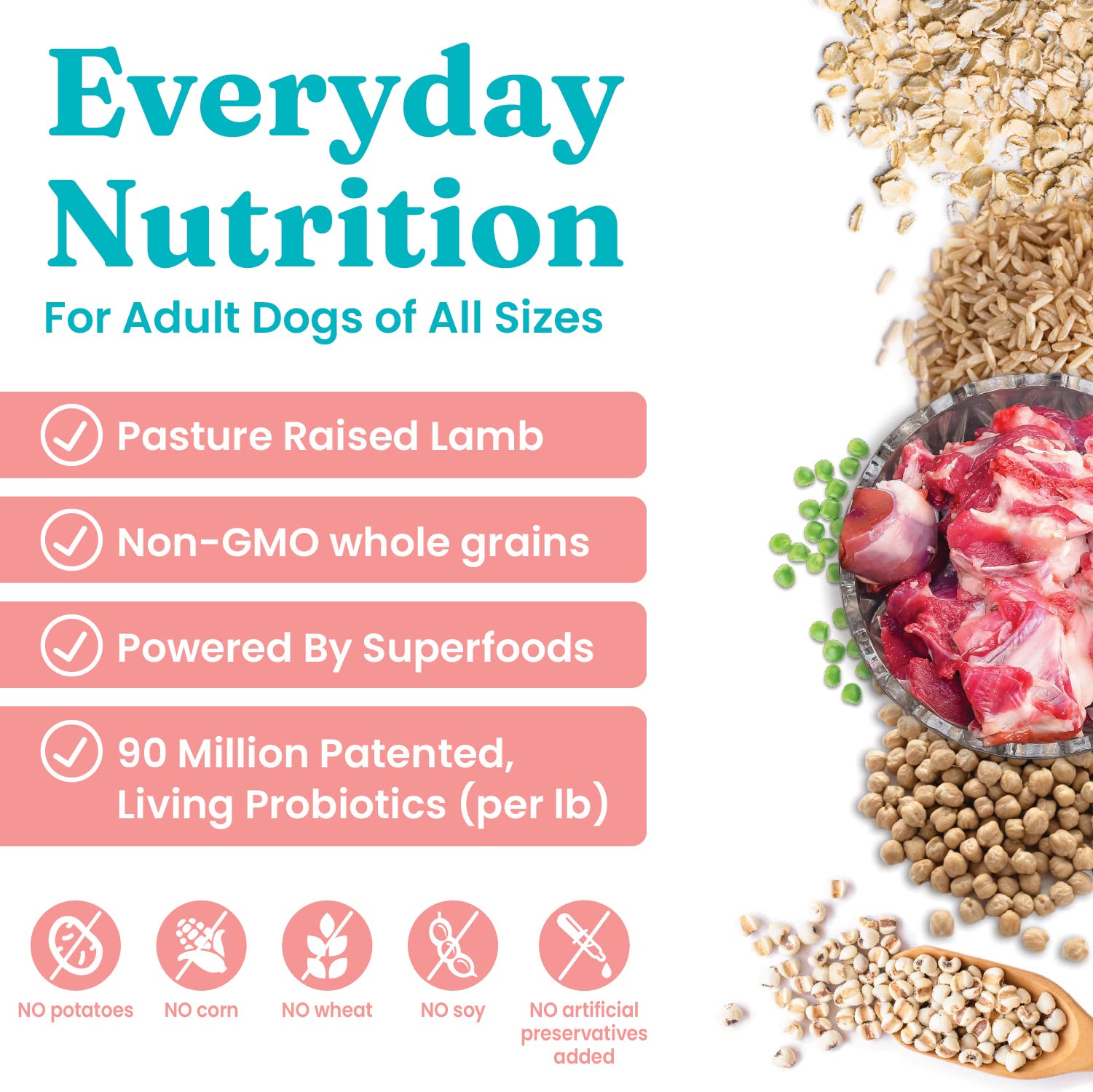 Everyday Nutrition

For Adult Dogs of All Sizes

Pasture Raised Lamb

Non-GMO whole grains

Powered By Superfoods

90 Million Patented, Living Probiotics (per lb)

NO potatoes

NO corn

NO wheat

NO soy

NO artificial preservatives added